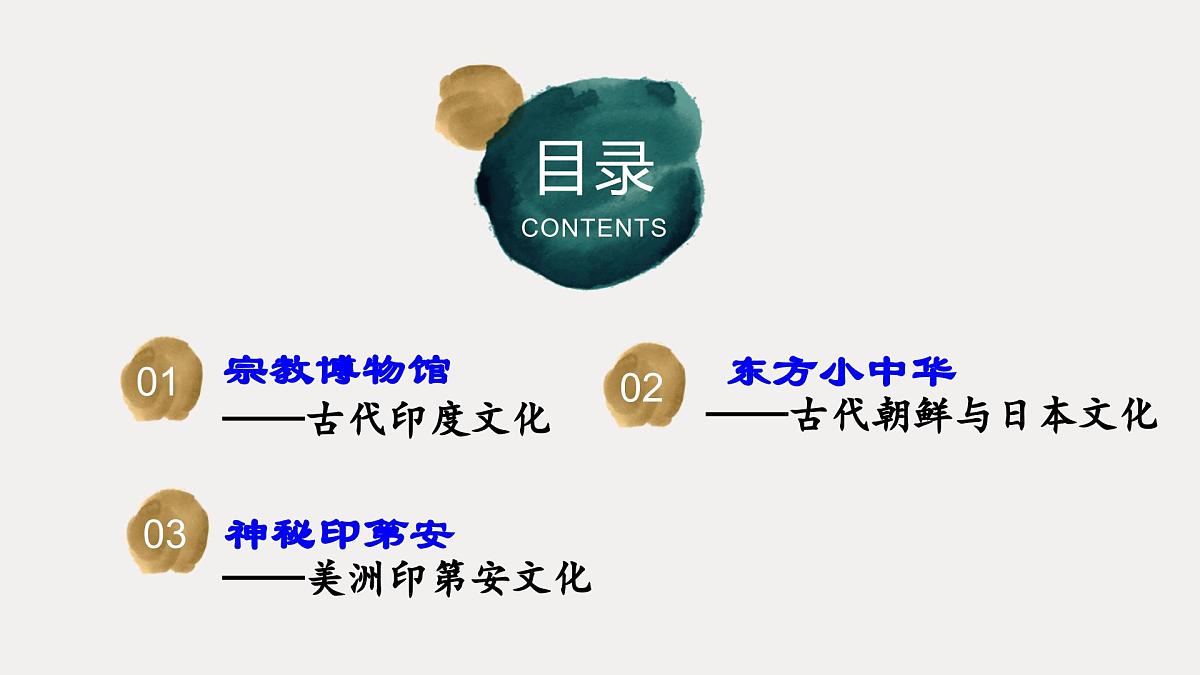 目录
CONTENTS

01 宗教博物馆
——古代印度文化

02 东方小中华
——古代朝鲜与日本文化

03 神秘印第安
——美洲印第安文化